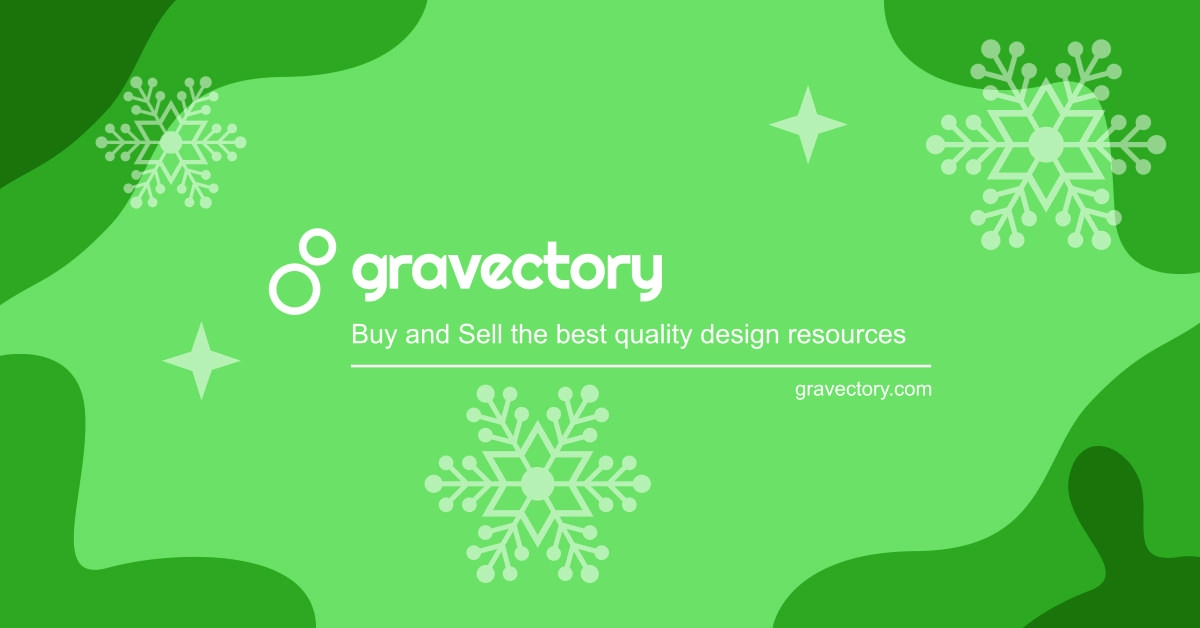 gravectory

Buy and Sell the best quality design resources

gravectory.com